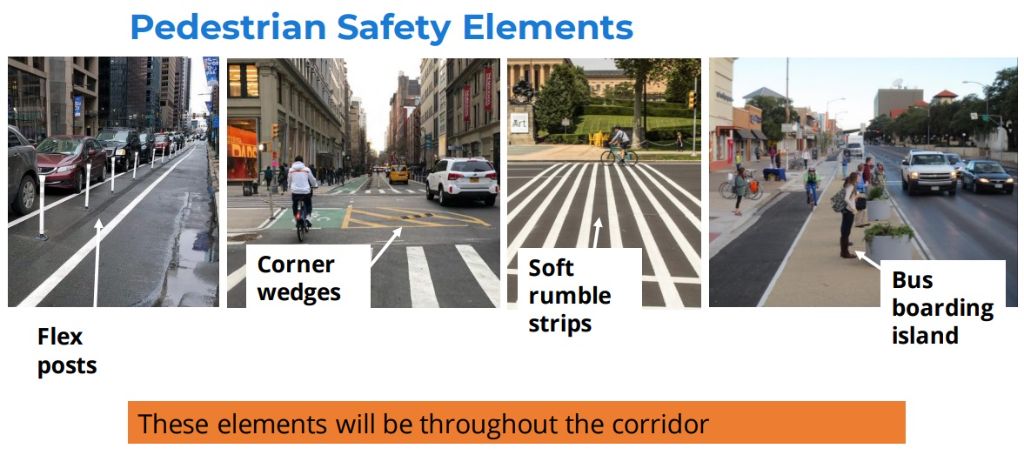 Pedestrian Safety Elements

Flex posts

Corner wedges

Soft rumble strips

Bus boarding island

These elements will be throughout the corridor